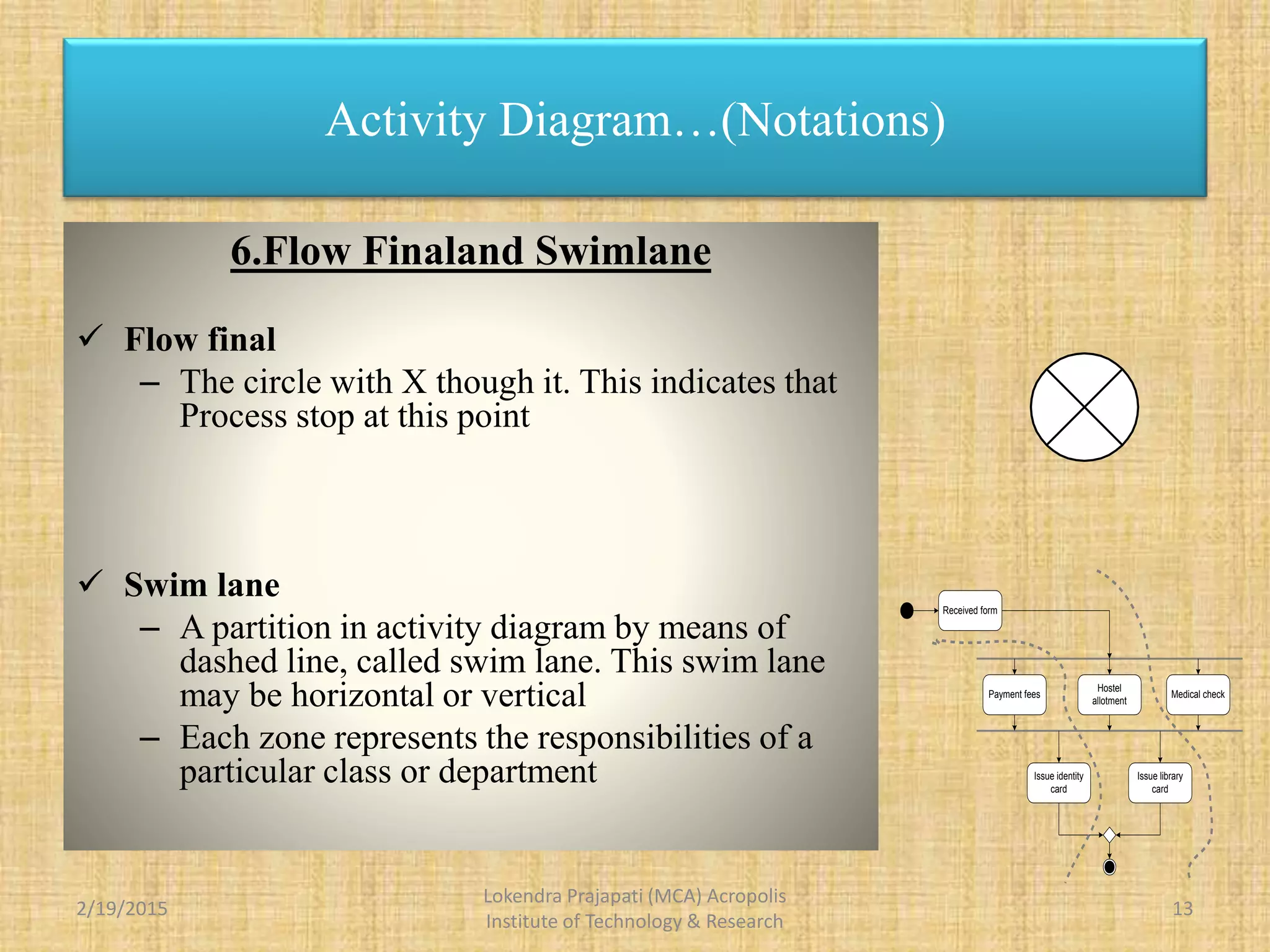 Activity Diagram…(Notations)

6.Flow Finaland Swimlane

✓ Flow final
– The circle with X though it. This indicates that Process stop at this point

✓ Swim lane
– A partition in activity diagram by means of dashed line, called swim lane. This swim lane may be horizontal or vertical
– Each zone represents the responsibilities of a particular class or department

Received form

Payment fees

Hostel allotment

Medical check

Issue identity card

Issue library card

2/19/2015

Lokendra Prajapati (MCA) Acropolis Institute of Technology & Research

13